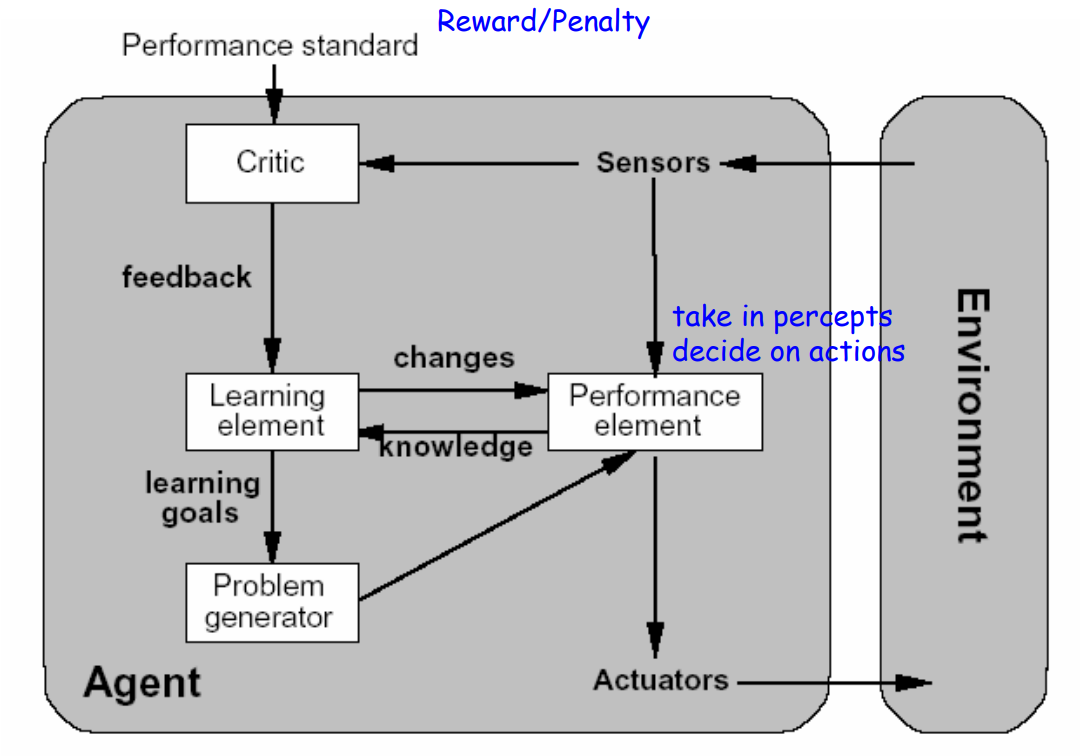 Reward/Penalty

Performance standard

Critic

Sensors

feedback

take in percepts
decide on actions

changes

Learning element

Performance element

knowledge

learning goals

Problem generator

Agent

Actuators

Environment